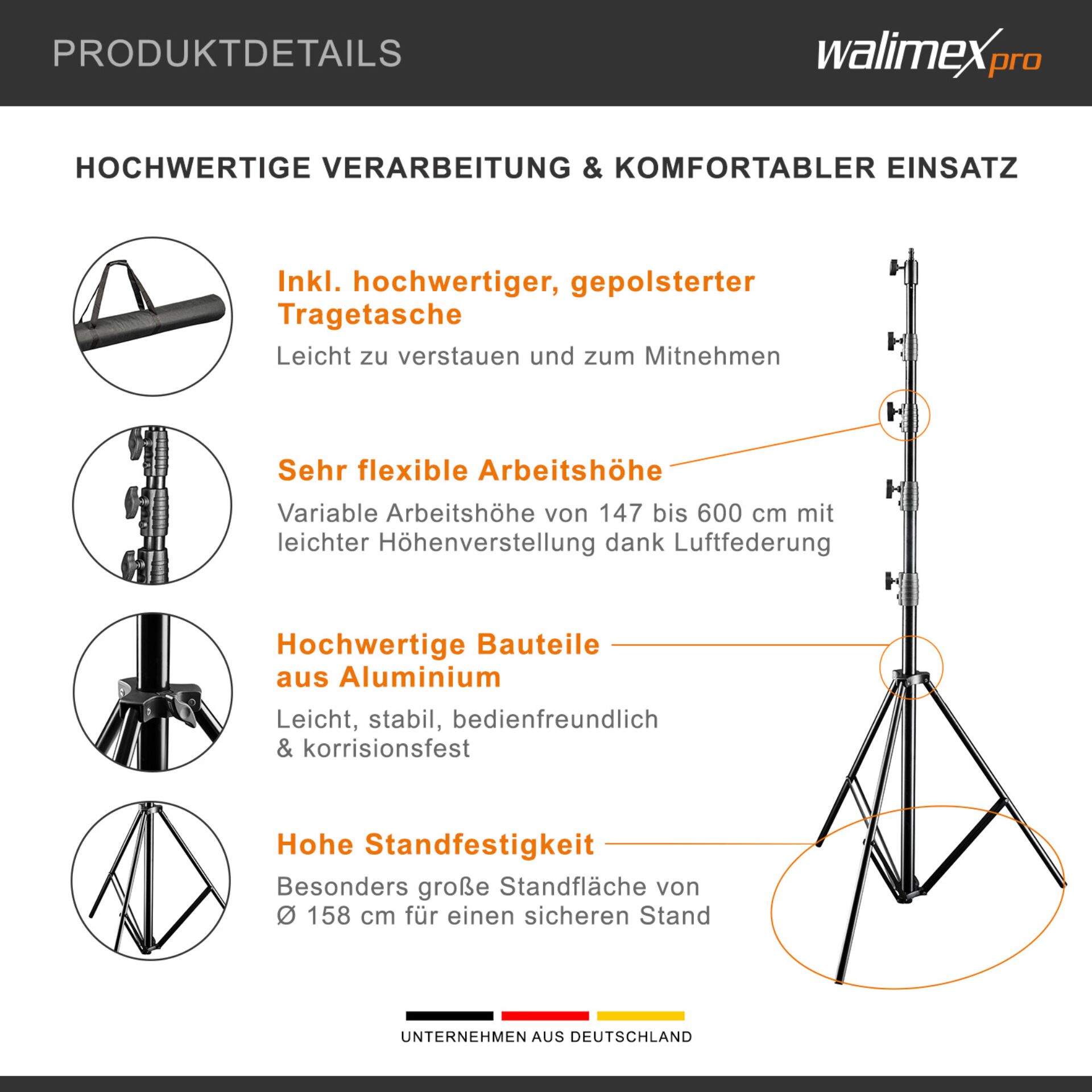 PRODUKTDETAILS

walimex pro

HOCHWERTIGE VERARBEITUNG & KOMFORTABLER EINSATZ

Inkl. hochwertiger, gepolsterter Tragetasche

Leicht zu verstauen und zum Mitnehmen

Sehr flexible Arbeitshöhe

Variable Arbeitshöhe von 147 bis 600 cm mit leichter Höhenverstellung dank Luftfederung

Hochwertige Bauteile aus Aluminium

Leicht, stabil, bedienfreundlich & korrisionsfest

Hohe Standfestigkeit

Besonders große Standfläche von Ø 158 cm für einen sicheren Stand

UNTERNEHMEN AUS DEUTSCHLAND